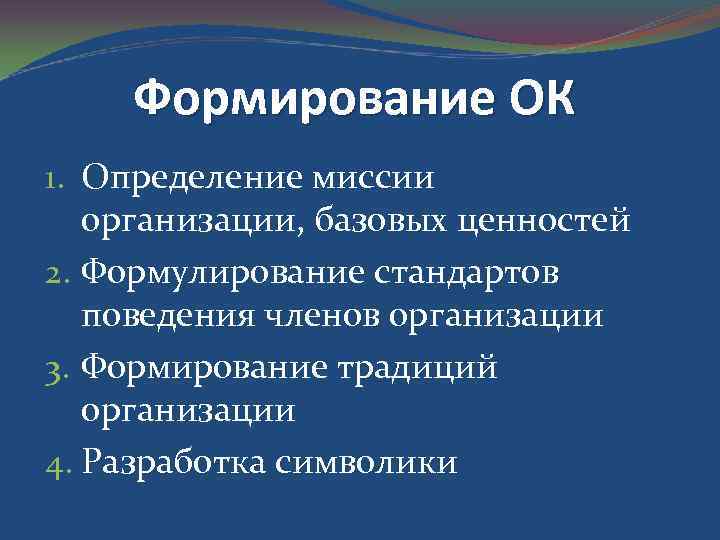 Формирование ОК

1. Определение миссии организации, базовых ценностей
2. Формулирование стандартов поведения членов организации
3. Формирование традиций организации
4. Разработка символики